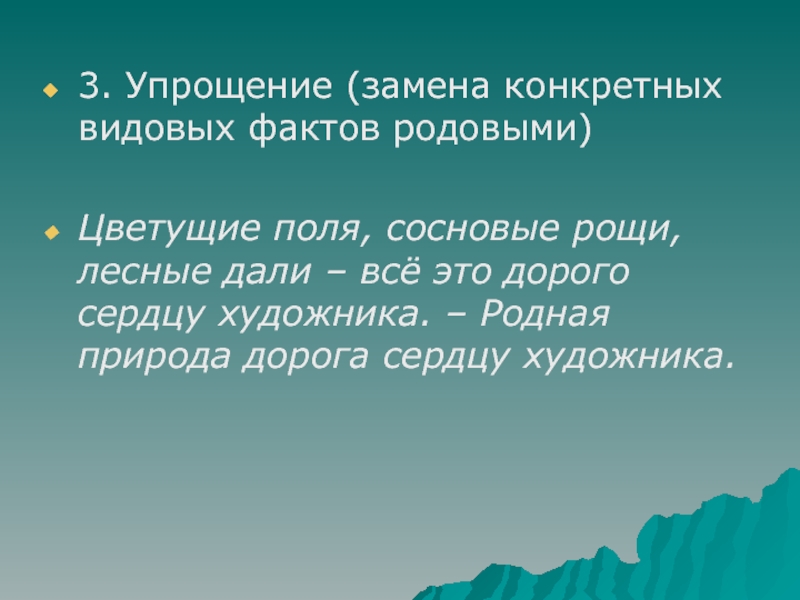 3. Упрощение (замена конкретных видовых фактов родовыми)

Цветущие поля, сосновые рощи, лесные дали – всё это дорого сердцу художника. – Родная природа дорога сердцу художника.